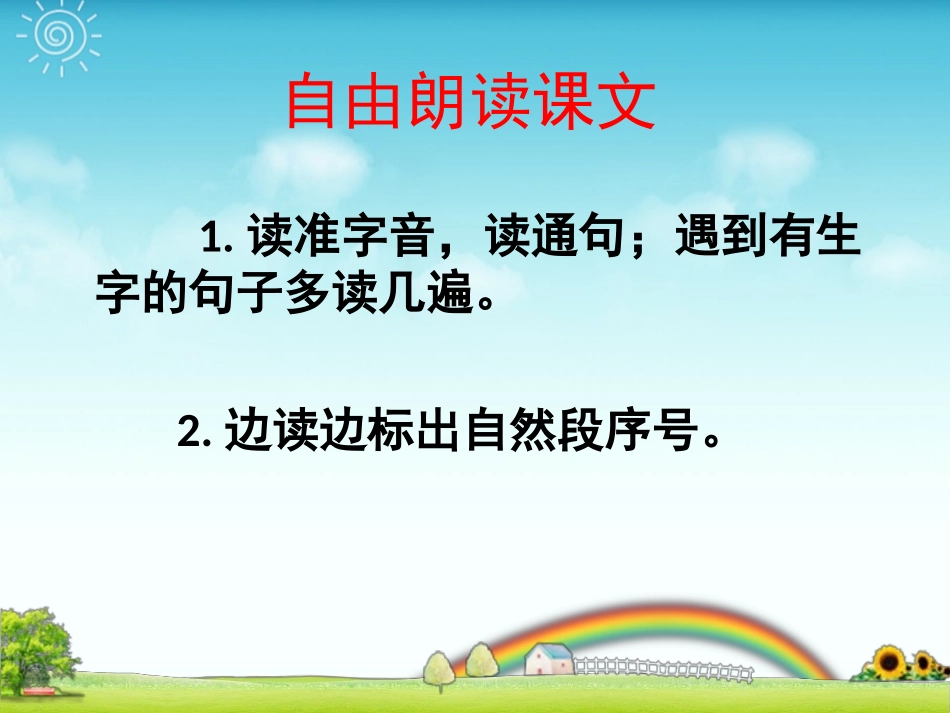 自由朗读课文

1. 读准字音，读通句；遇到有生字的句子多读几遍。

2. 边读边标出自然段序号。